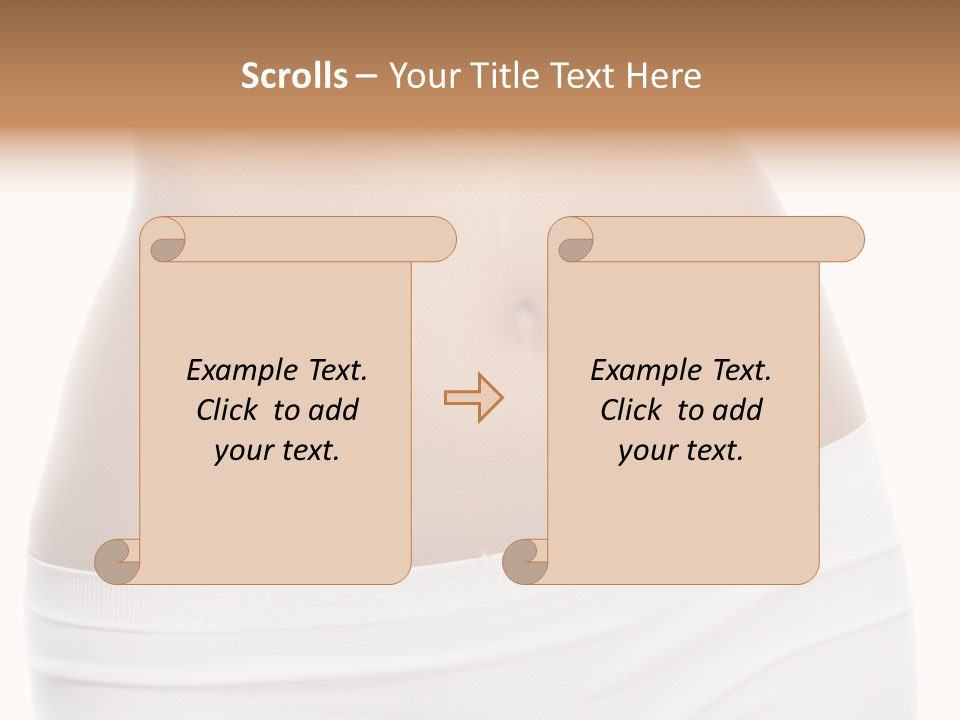 Scrolls – Your Title Text Here

Example Text. Click to add your text.

Example Text. Click to add your text.